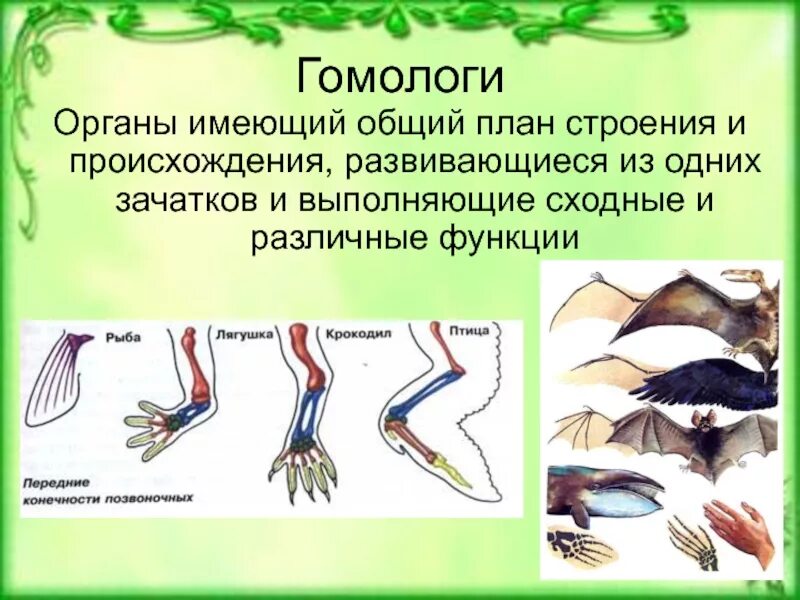 Гомологи

Органы имеющий общий план строения и происхождения, развивающиеся из одних зачатков и выполняющие сходные и различные функции

Рыба

Лягушка

Крокодил

Птица

Передние конечности позвоночных